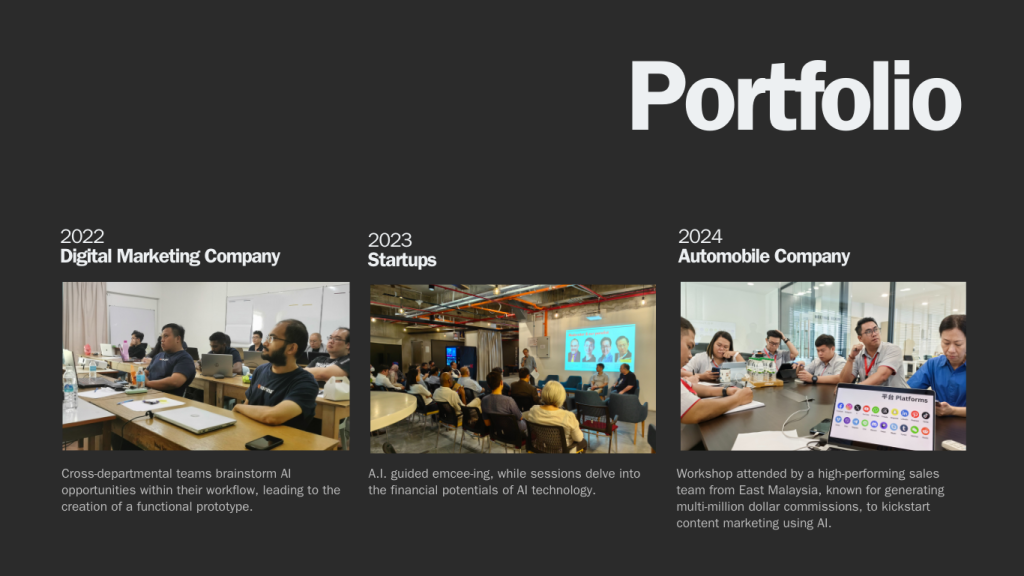 Portfolio

2022
Digital Marketing Company

Cross-departmental teams brainstorm AI opportunities within their workflow, leading to the creation of a functional prototype.

2023
Startups

A.I. guided emcee-ing, while sessions delve into the financial potentials of AI technology.

2024
Automobile Company

平台 Platforms

Workshop attended by a high-performing sales team from East Malaysia, known for generating multi-million dollar commissions, to kickstart content marketing using AI.